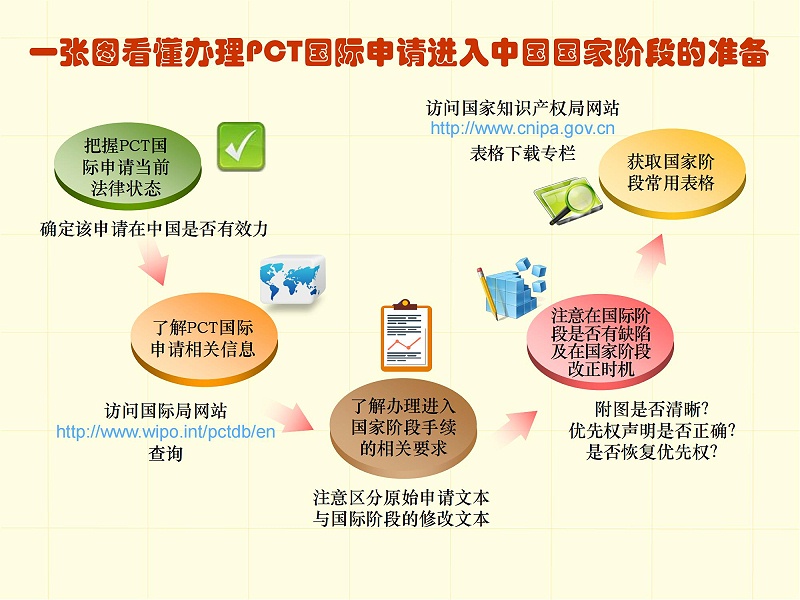 一张图看懂办理PCT国际申请进入中国国家阶段的准备

把握PCT国际申请当前法律状态

确定该申请在中国是否有效力

了解PCT国际申请相关信息

访问国际局网站
http://www.wipo.int/pctdb/en
查询

了解办理进入国家阶段手续的相关要求

注意区分原始申请文本与国际阶段的修改文本

注意在国际阶段是否有缺陷及在国家阶段改正时机

附图是否清晰?
优先权声明是否正确?
是否恢复优先权?

访问国家知识产权局网站
http://www.cnipa.gov.cn
表格下载专栏

获取国家阶段常用表格